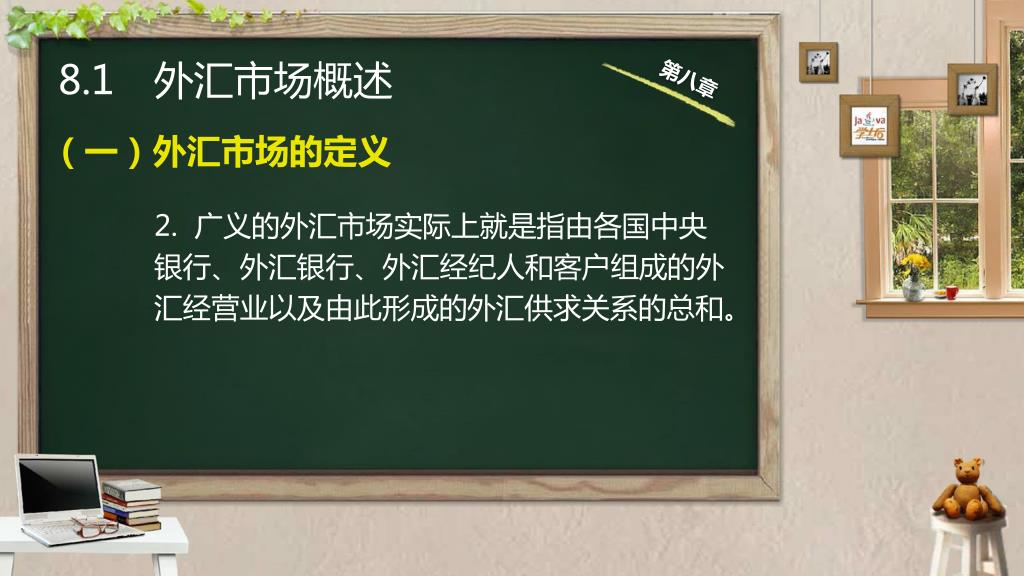 8.1 外汇市场概述

第八章

（一）外汇市场的定义

2. 广义的外汇市场实际上就是指由各国中央银行、外汇银行、外汇经纪人和客户组成的外汇经营业以及由此形成的外汇供求关系的总和。

Java 学士后